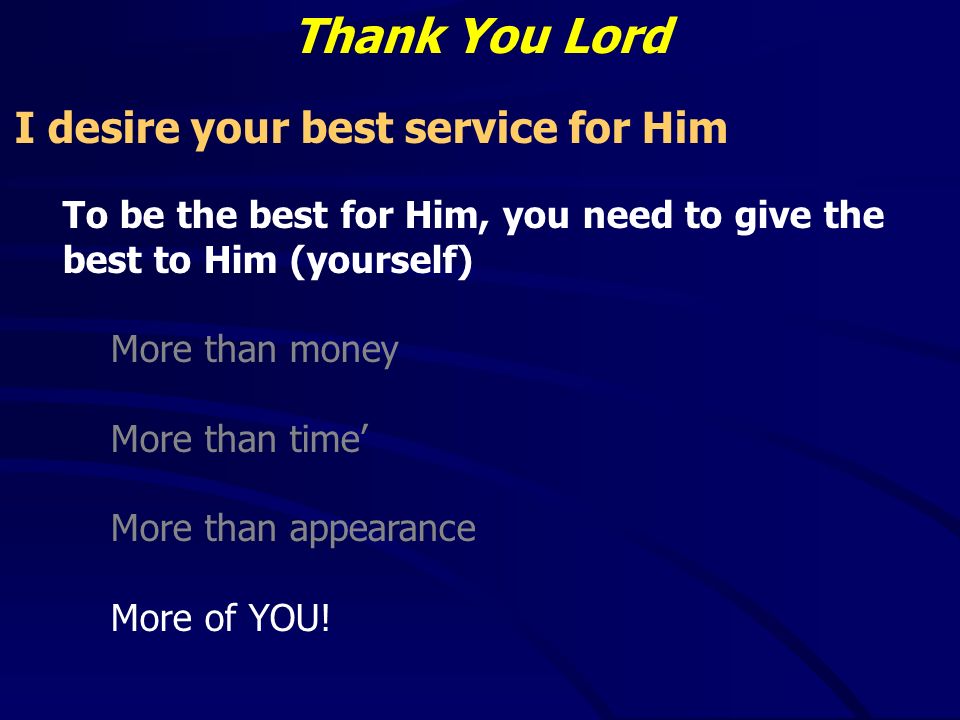 Thank You Lord

I desire your best service for Him

To be the best for Him, you need to give the best to Him (yourself)

More than money

More than time’

More than appearance

More of YOU!